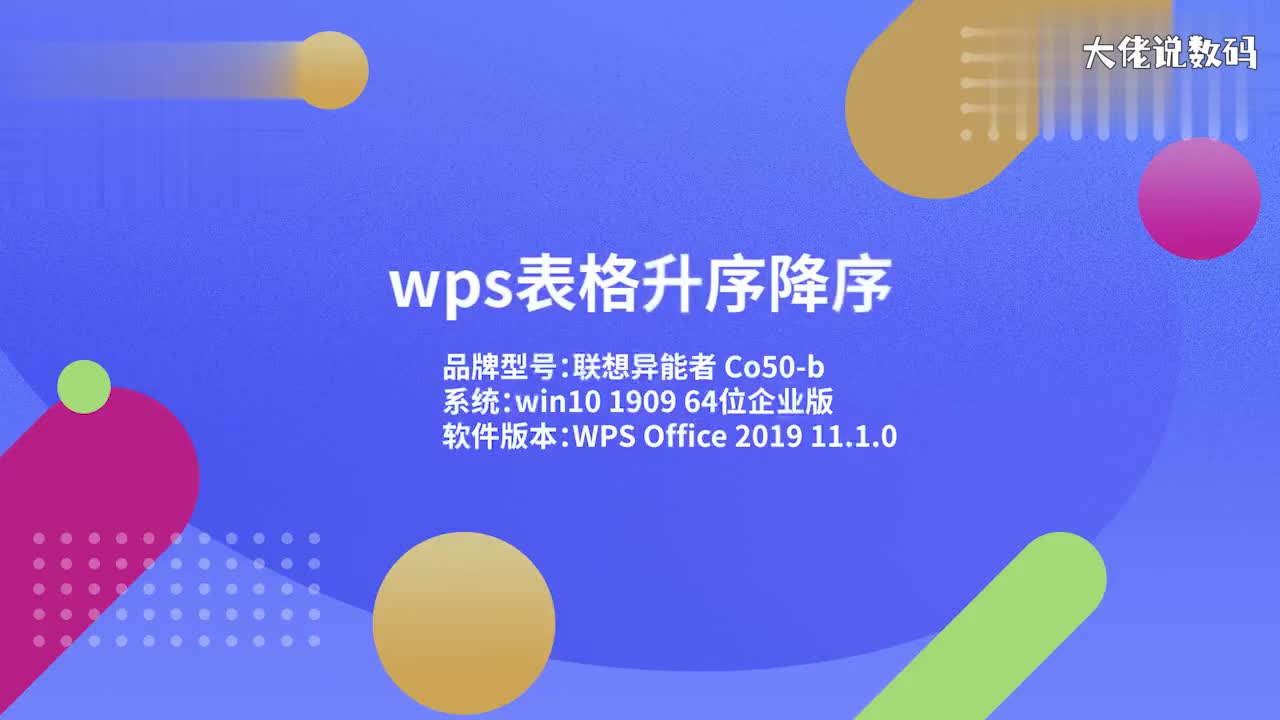 大佬说数码

wps表格升序降序

品牌型号：联想异能者 Co50-b
系统：win10 1909 64位企业版
软件版本：WPS Office 2019 11.1.0